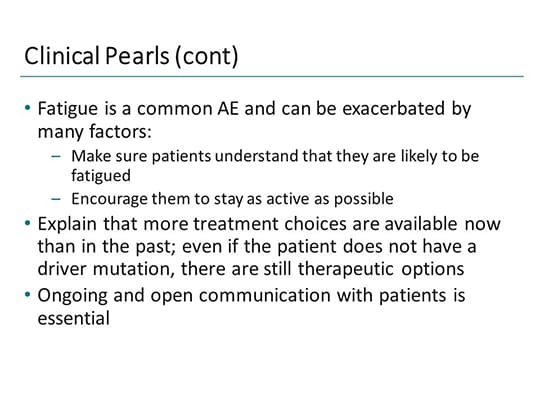 Clinical Pearls (cont)

• Fatigue is a common AE and can be exacerbated by many factors:
  – Make sure patients understand that they are likely to be fatigued
  – Encourage them to stay as active as possible
• Explain that more treatment choices are available now than in the past; even if the patient does not have a driver mutation, there are still therapeutic options
• Ongoing and open communication with patients is essential